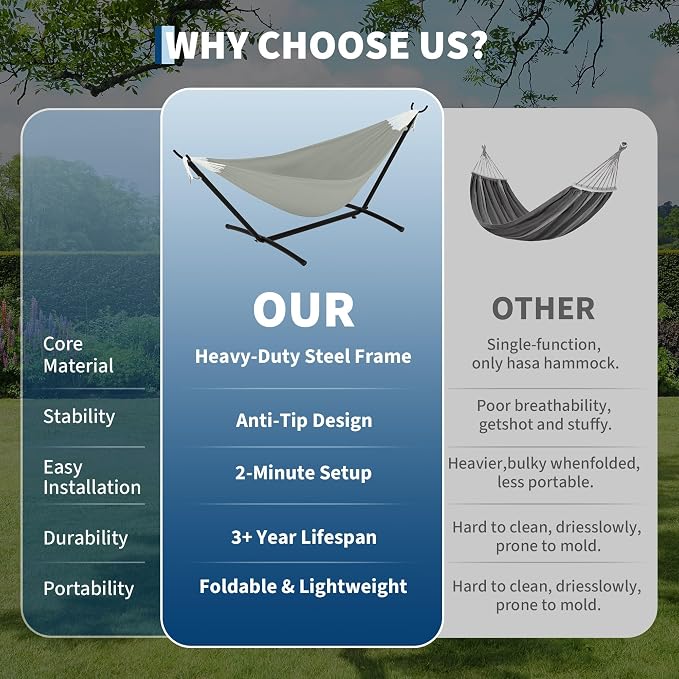 WHY CHOOSE US?

| | OUR | OTHER |
|---|---|---|
| Core Material | Heavy-Duty Steel Frame | Single-function, only hasa hammock. |
| Stability | Anti-Tip Design | Poor breathability, getshot and stuffy. |
| Easy Installation | 2-Minute Setup | Heavier,bulky whenfolded, less portable. |
| Durability | 3+ Year Lifespan | Hard to clean, driesslowly, prone to mold. |
| Portability | Foldable & Lightweight | Hard to clean, driesslowly, prone to mold. |